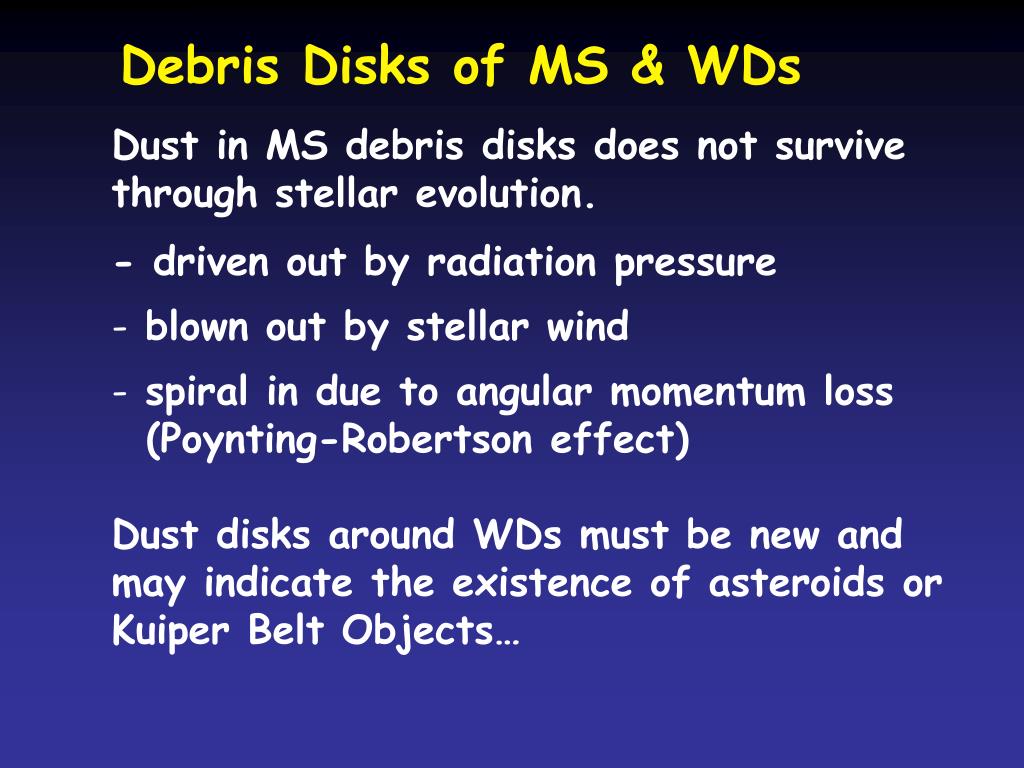 Debris Disks of MS & WDs

Dust in MS debris disks does not survive through stellar evolution.

- driven out by radiation pressure

- blown out by stellar wind

- spiral in due to angular momentum loss (Poynting-Robertson effect)

Dust disks around WDs must be new and may indicate the existence of asteroids or Kuiper Belt Objects…